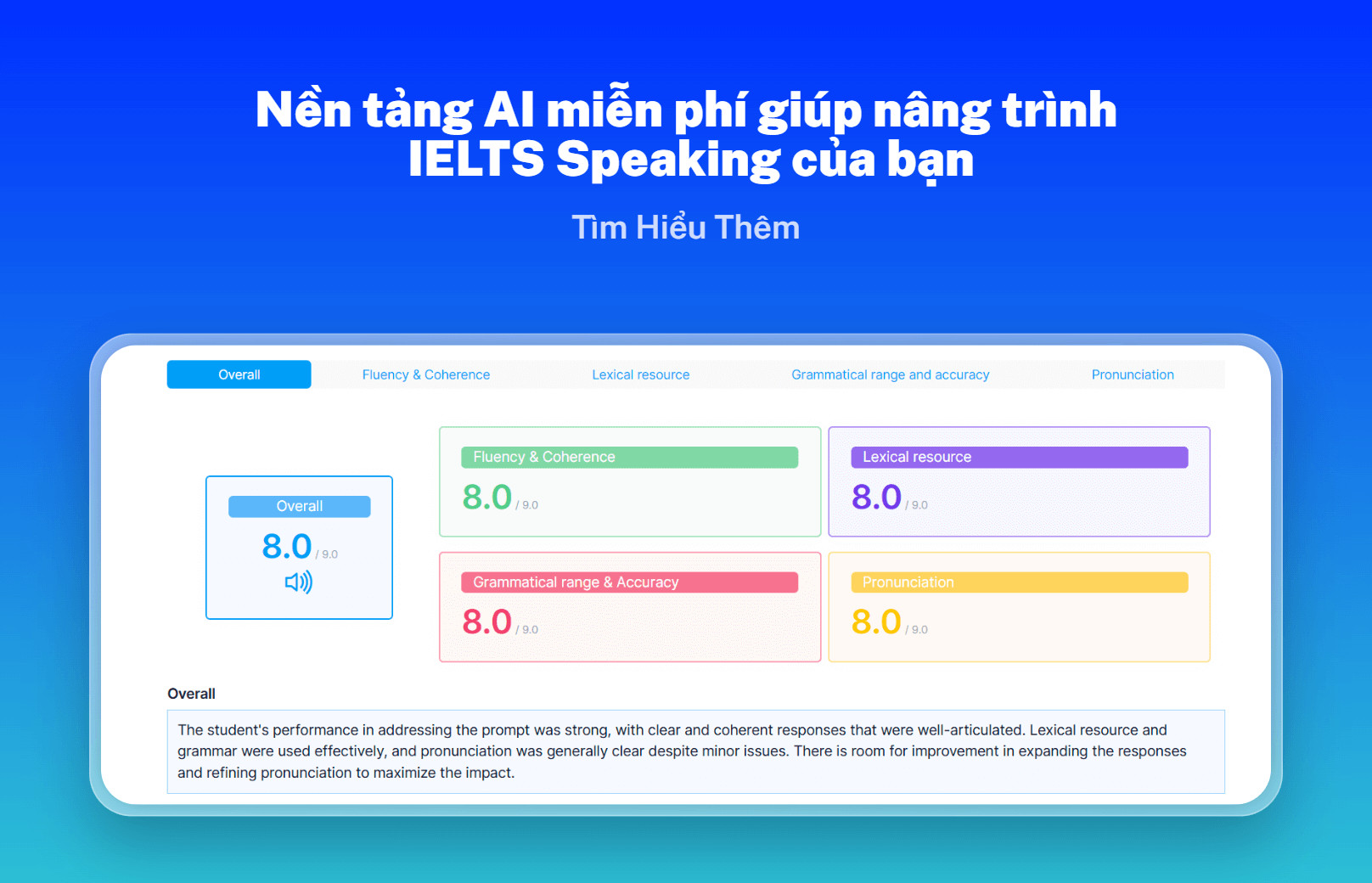 Nền tảng AI miễn phí giúp nâng trình IELTS Speaking của bạn

Tìm Hiểu Thêm

Overall Fluency & Coherence Lexical resource Grammatical range and accuracy Pronunciation

Overall
8.0 / 9.0

Fluency & Coherence
8.0 / 9.0

Lexical resource
8.0 / 9.0

Grammatical range & Accuracy
8.0 / 9.0

Pronunciation
8.0 / 9.0

Overall

The student's performance in addressing the prompt was strong, with clear and coherent responses that were well-articulated. Lexical resource and grammar were used effectively, and pronunciation was generally clear despite minor issues. There is room for improvement in expanding the responses and refining pronunciation to maximize the impact.